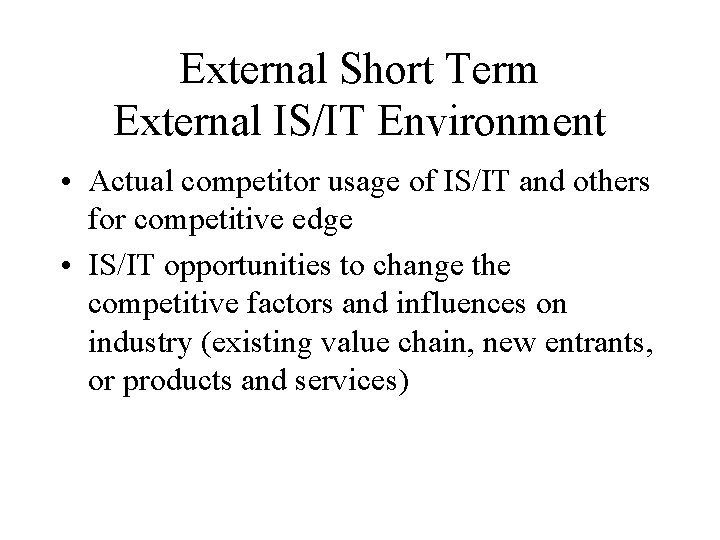 External Short Term
External IS/IT Environment

• Actual competitor usage of IS/IT and others for competitive edge
• IS/IT opportunities to change the competitive factors and influences on industry (existing value chain, new entrants, or products and services)